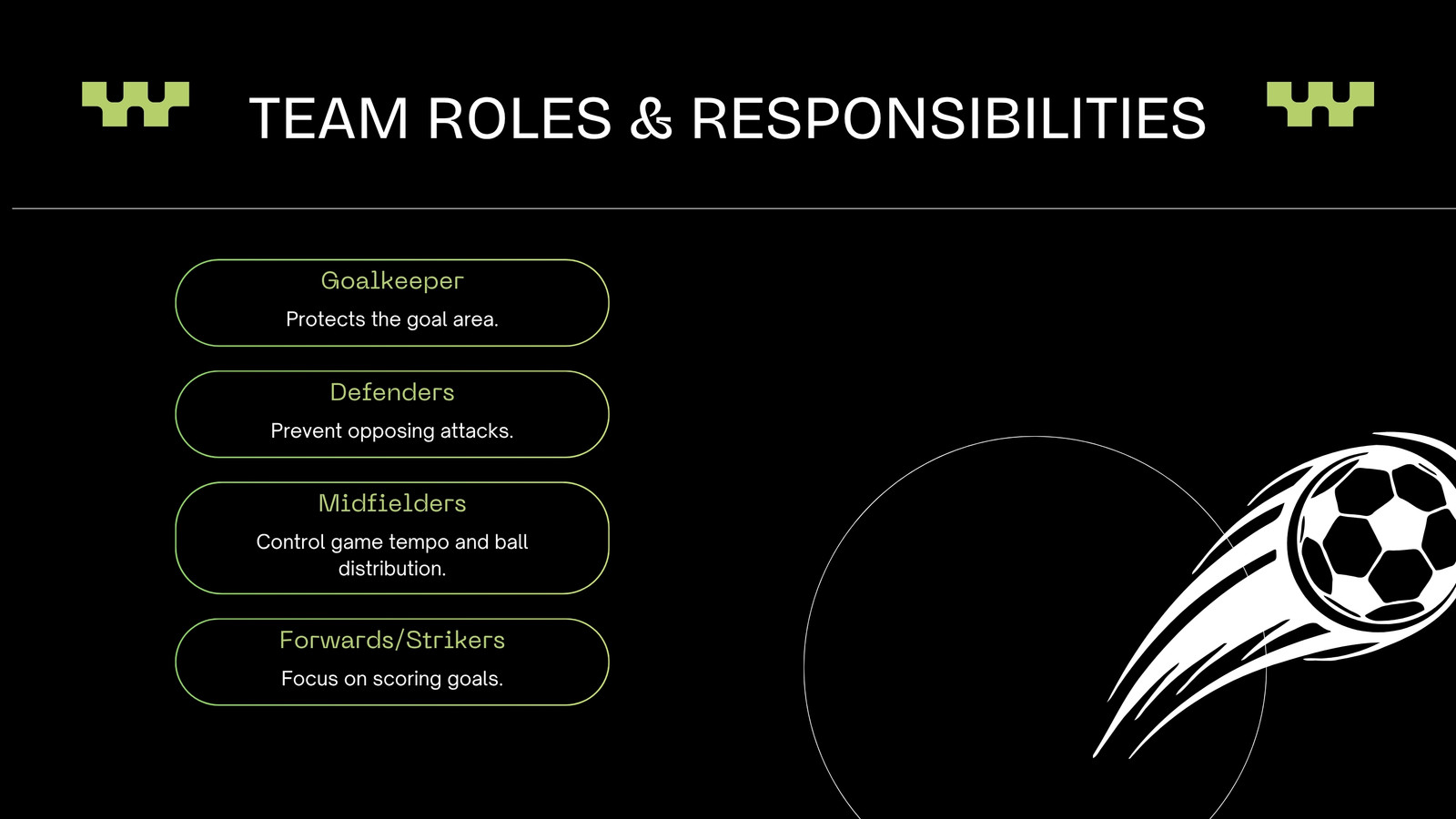 TEAM ROLES & RESPONSIBILITIES

Goalkeeper
Protects the goal area.

Defenders
Prevent opposing attacks.

Midfielders
Control game tempo and ball distribution.

Forwards/Strikers
Focus on scoring goals.